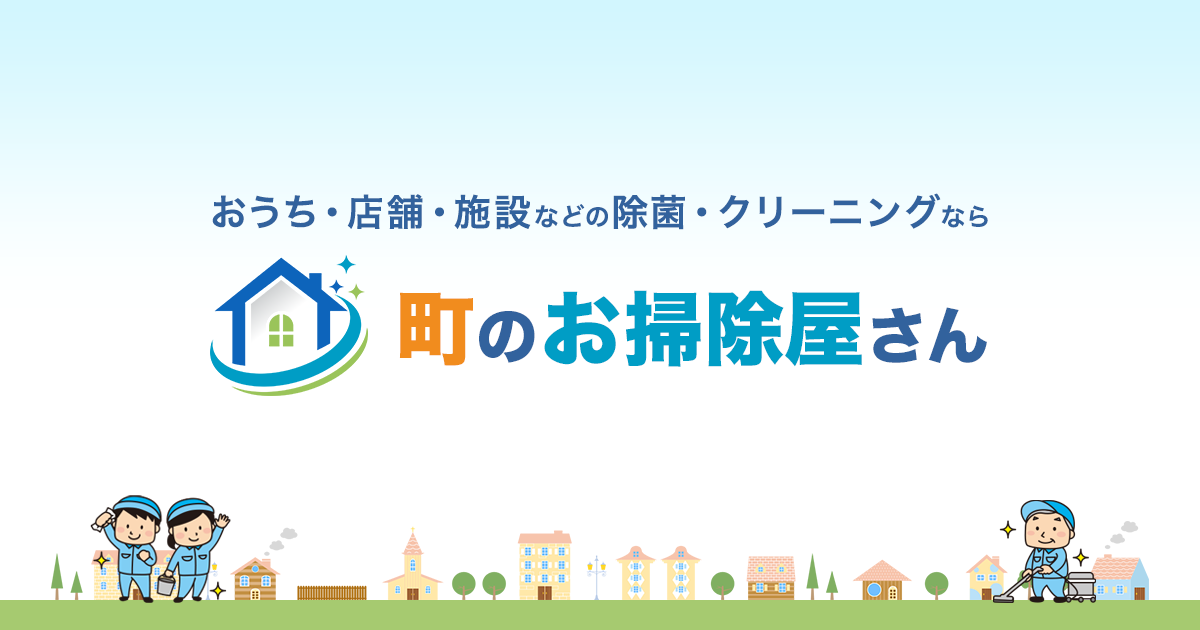 おうち・店舗・施設などの除菌・クリーニングなら

町のお掃除屋さん